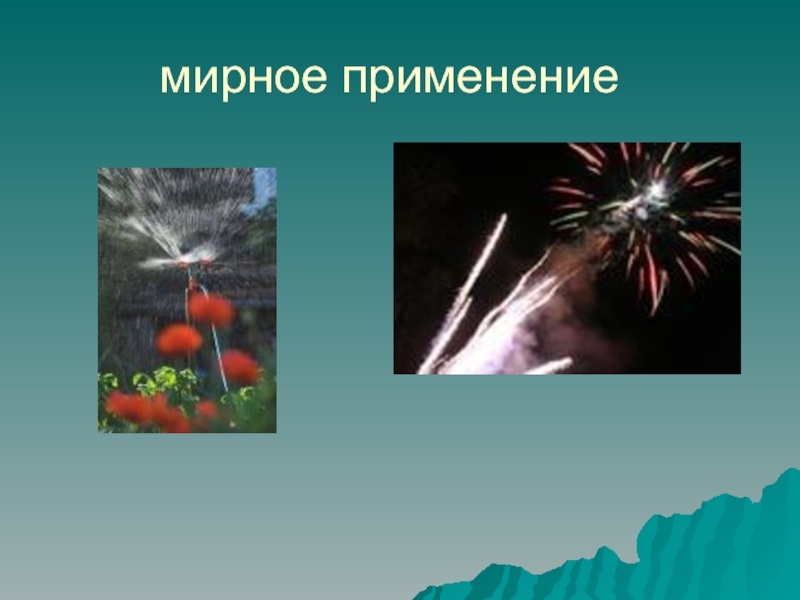 мирное применение